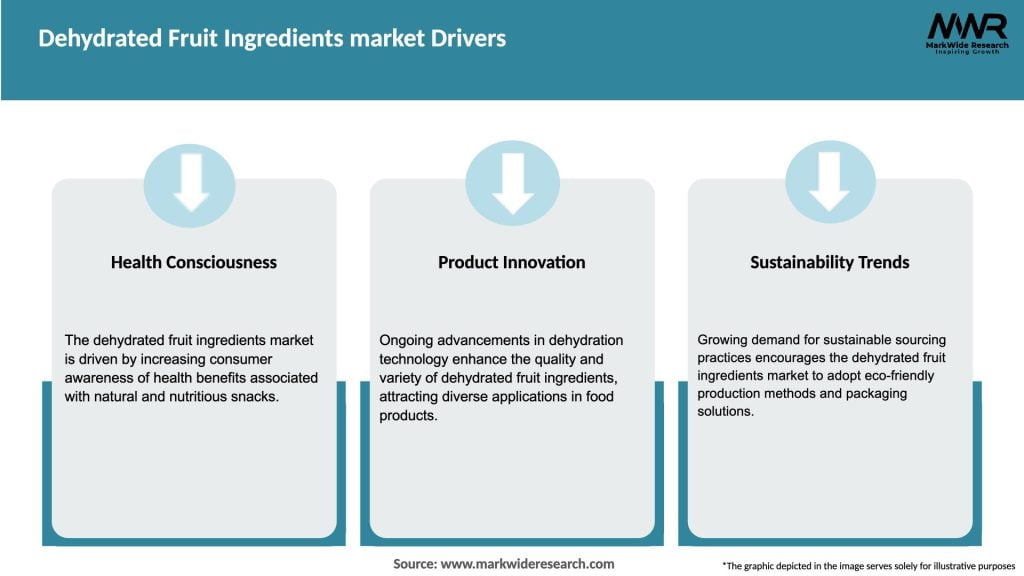 Dehydrated Fruit Ingredients market Drivers

MWR
MarkWide Research
Inspiring Growth

Health Consciousness

The dehydrated fruit ingredients market is driven by increasing consumer awareness of health benefits associated with natural and nutritious snacks.

Product Innovation

Ongoing advancements in dehydration technology enhance the quality and variety of dehydrated fruit ingredients, attracting diverse applications in food products.

Sustainability Trends

Growing demand for sustainable sourcing practices encourages the dehydrated fruit ingredients market to adopt eco-friendly production methods and packaging solutions.

Source: www.markwideresearch.com

*The graphic depicted in the image serves solely for illustrative purposes